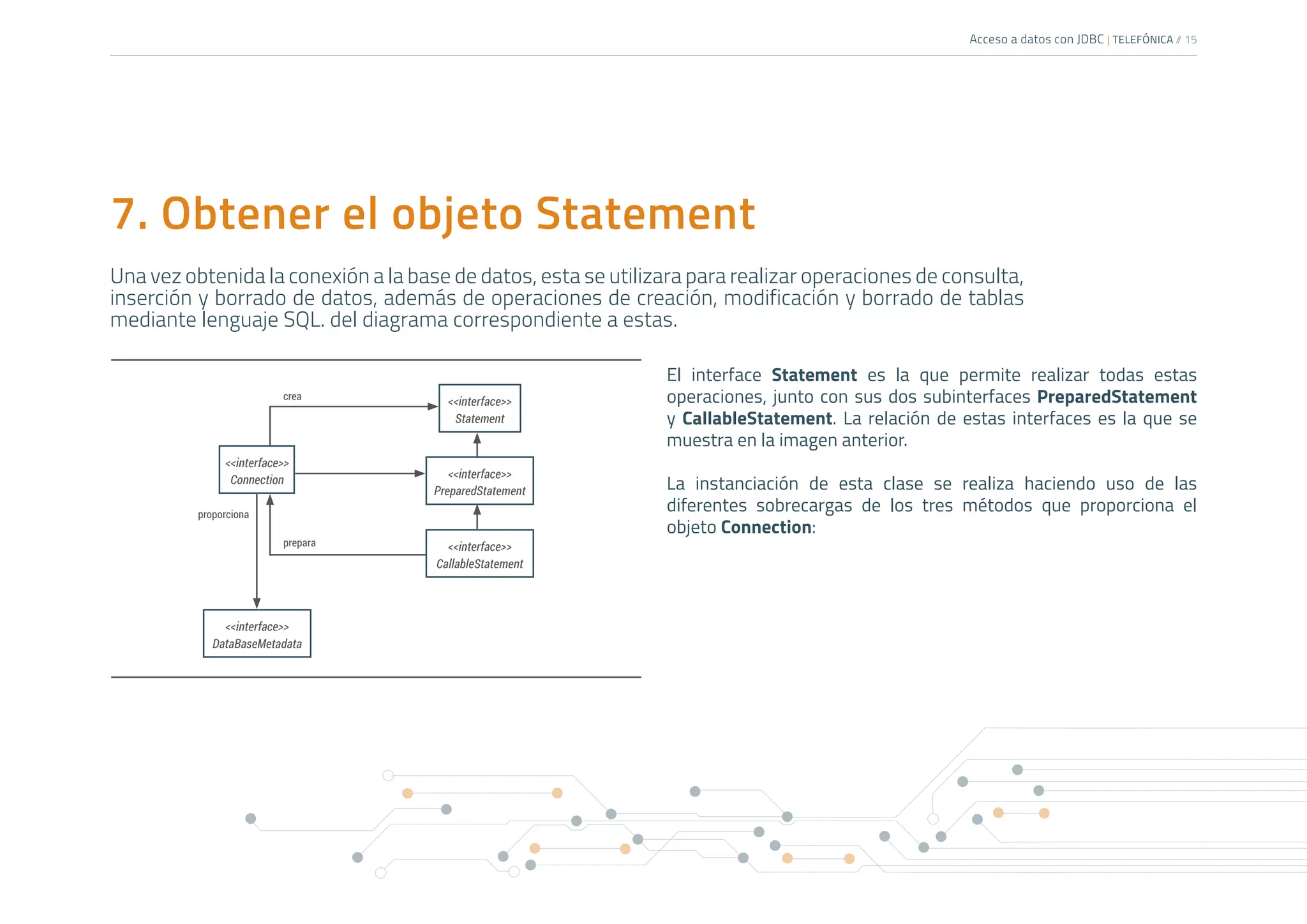 Acceso a datos con JDBC | TELEFÓNICA // 15

7. Obtener el objeto Statement

Una vez obtenida la conexión a la base de datos, esta se utilizara para realizar operaciones de consulta, inserción y borrado de datos, además de operaciones de creación, modificación y borrado de tablas mediante lenguaje SQL. del diagrama correspondiente a estas.

crea
<<interface>>
Statement
<<interface>>
Connection
<<interface>>
PreparedStatement
proporciona
prepara
<<interface>>
CallableStatement
<<interface>>
DataBaseMetadata

El interface Statement es la que permite realizar todas estas operaciones, junto con sus dos subinterfaces PreparedStatement y CallableStatement. La relación de estas interfaces es la que se muestra en la imagen anterior.

La instanciación de esta clase se realiza haciendo uso de las diferentes sobrecargas de los tres métodos que proporciona el objeto Connection: